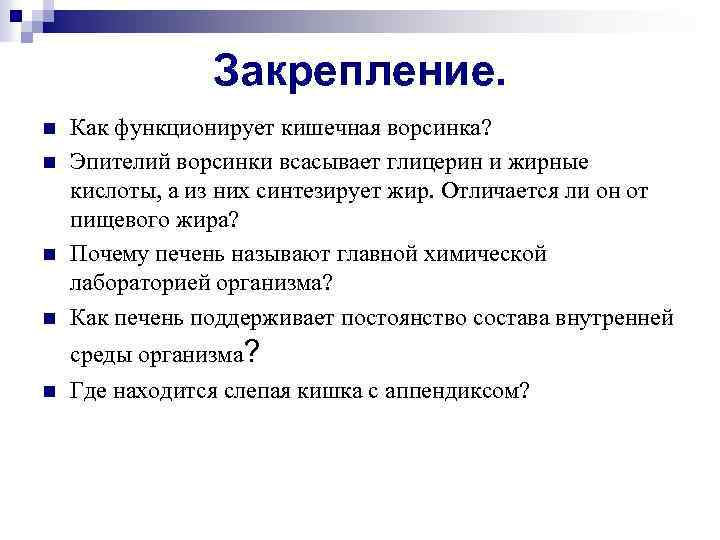 Закрепление.

Как функционирует кишечная ворсинка?

Эпителий ворсинки всасывает глицерин и жирные кислоты, а из них синтезирует жир. Отличается ли он от пищевого жира?

Почему печень называют главной химической лабораторией организма?

Как печень поддерживает постоянство состава внутренней среды организма?

Где находится слепая кишка с аппендиксом?